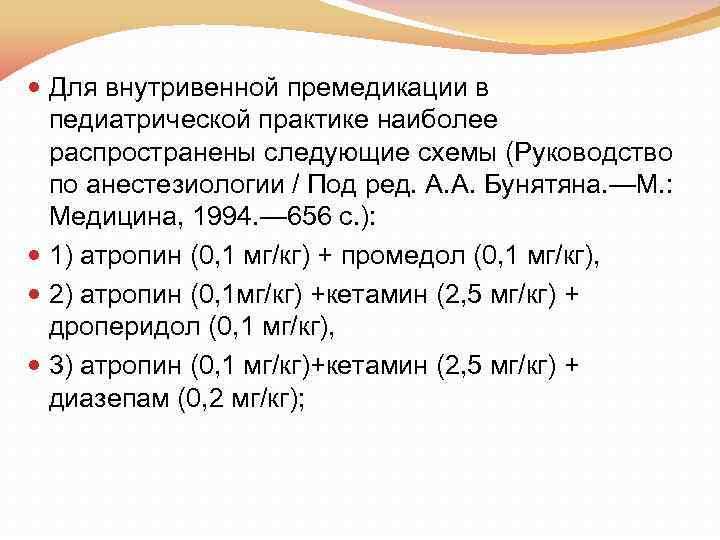 Для внутривенной премедикации в педиатрической практике наиболее распространены следующие схемы (Руководство по анестезиологии / Под ред. А.А. Бунятяна.—М.: Медицина, 1994.—656 с.):

1) атропин (0,1 мг/кг) + промедол (0,1 мг/кг),

2) атропин (0,1мг/кг) +кетамин (2,5 мг/кг) + дроперидол (0,1 мг/кг),

3) атропин (0,1 мг/кг)+кетамин (2,5 мг/кг) + диазепам (0,2 мг/кг);